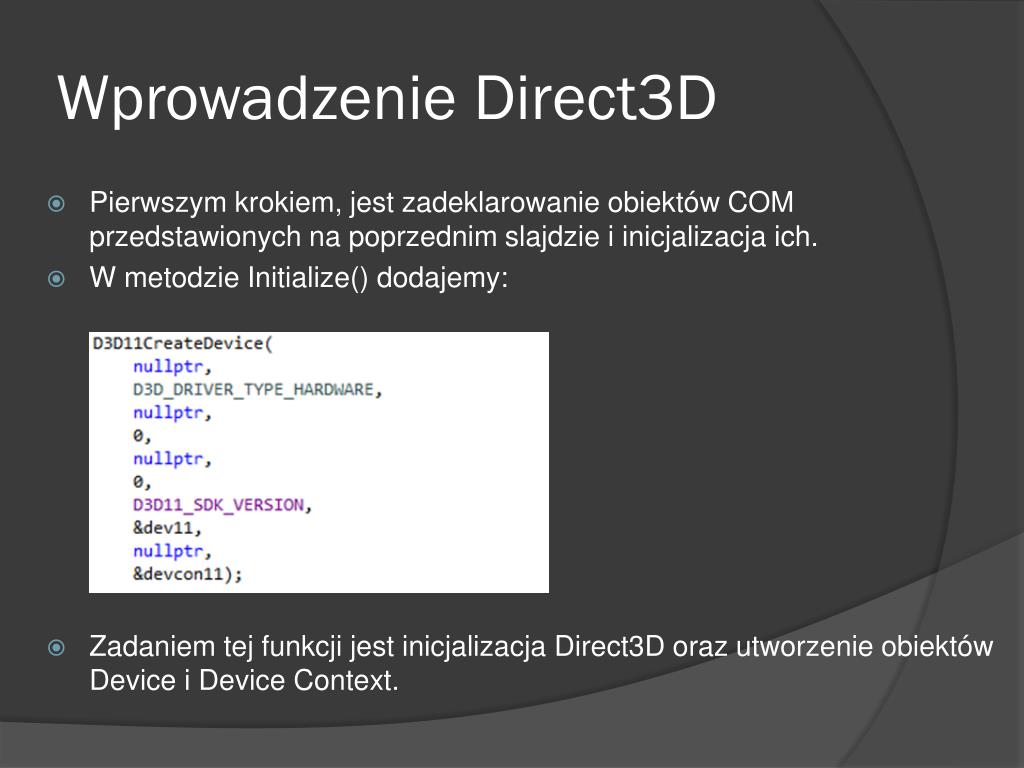 Wprowadzenie Direct3D

Pierwszym krokiem, jest zadeklarowanie obiektów COM przedstawionych na poprzednim slajdzie i inicjalizacja ich.

W metodzie Initialize() dodajemy:

D3D11CreateDevice(
    nullptr,
    D3D_DRIVER_TYPE_HARDWARE,
    nullptr,
    0,
    nullptr,
    0,
    D3D11_SDK_VERSION,
    &dev11,
    nullptr,
    &devcon11);

Zadaniem tej funkcji jest inicjalizacja Direct3D oraz utworzenie obiektów Device i Device Context.